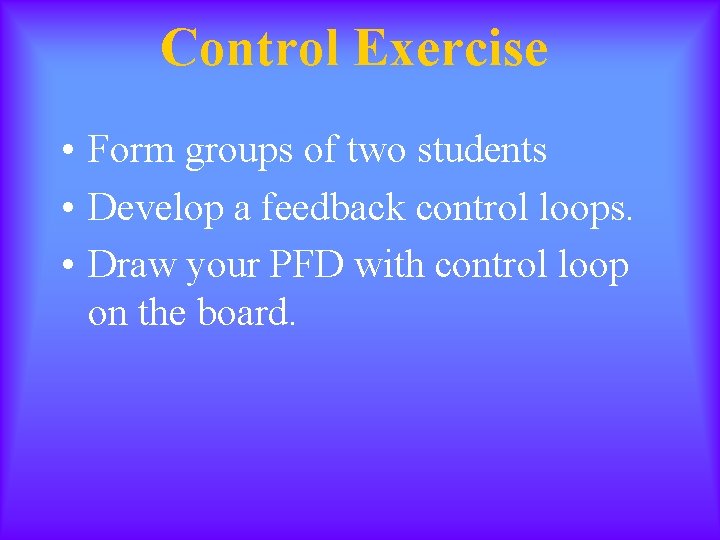 Control Exercise

• Form groups of two students
• Develop a feedback control loops.
• Draw your PFD with control loop on the board.